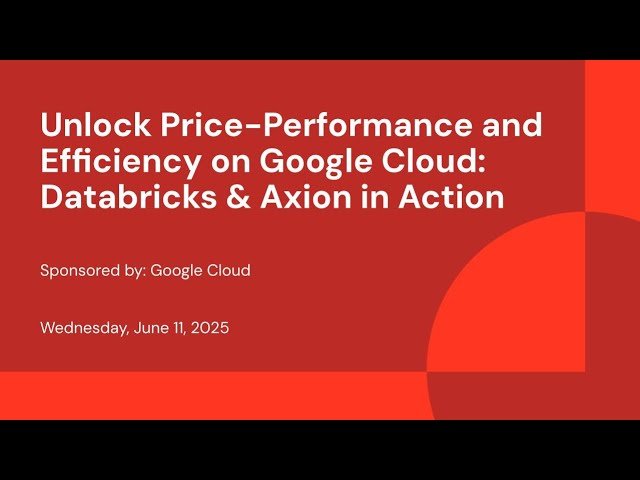 Unlock Price-Performance and Efficiency on Google Cloud: Databricks & Axion in Action

Sponsored by: Google Cloud

Wednesday, June 11, 2025